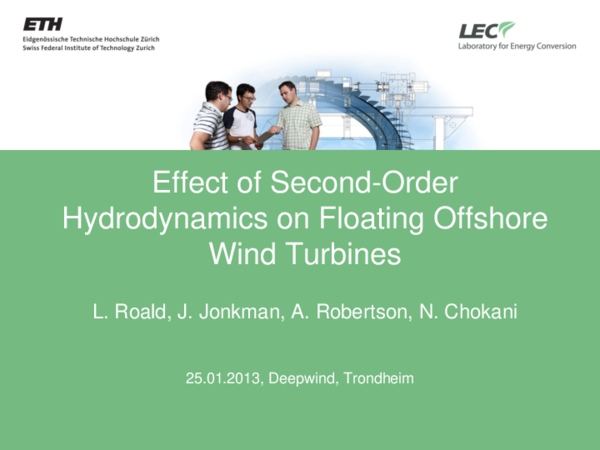 ETH
Eidgenössische Technische Hochschule Zürich
Swiss Federal Institute of Technology Zurich

LEC
Laboratory for Energy Conversion

Effect of Second-Order Hydrodynamics on Floating Offshore Wind Turbines

L. Roald, J. Jonkman, A. Robertson, N. Chokani

25.01.2013, Deepwind, Trondheim